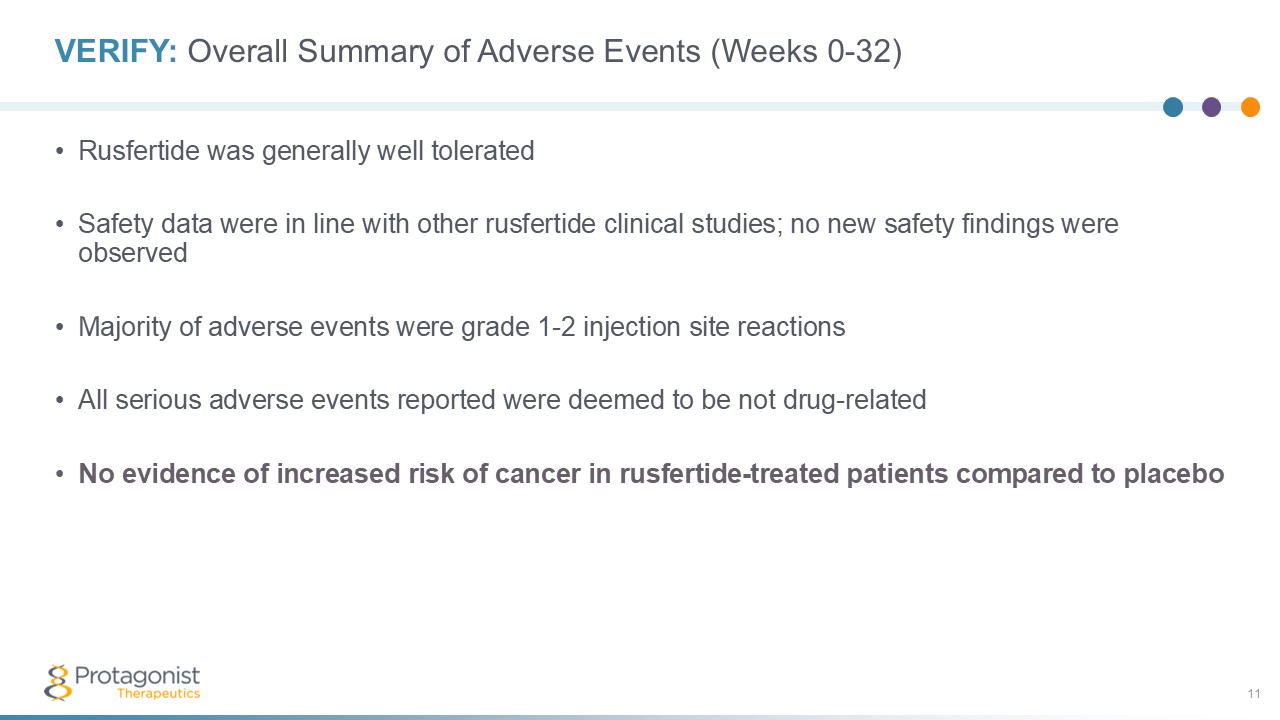 VERIFY: Overall Summary of Adverse Events (Weeks 0-32)

• Rusfertide was generally well tolerated

• Safety data were in line with other rusfertide clinical studies; no new safety findings were observed

• Majority of adverse events were grade 1-2 injection site reactions

• All serious adverse events reported were deemed to be not drug-related

• No evidence of increased risk of cancer in rusfertide-treated patients compared to placebo

Protagonist Therapeutics

11